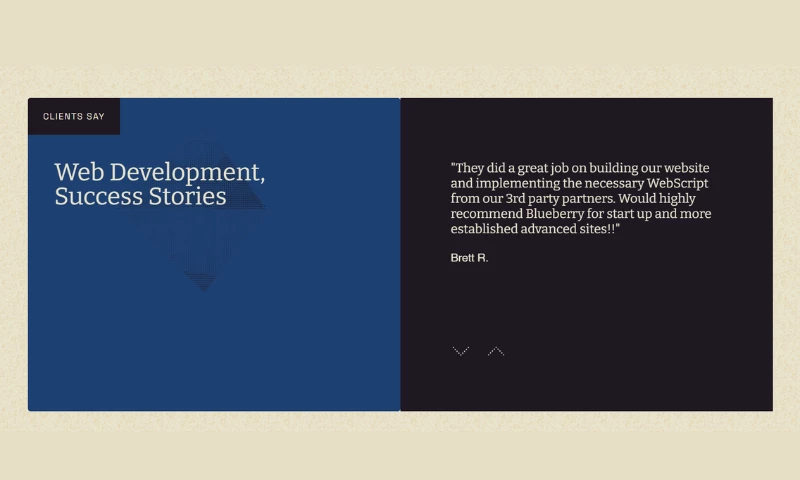 CLIENTS SAY

Web Development, Success Stories

"They did a great job on building our website and implementing the necessary WebScript from our 3rd party partners. Would highly recommend Blueberry for start up and more established advanced sites!!"

Brett R.